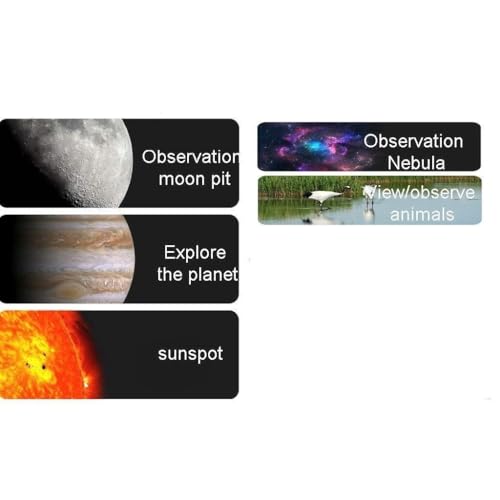 Observation moon pit

Explore the planet

sunspot

Observation Nebula

View/observe animals